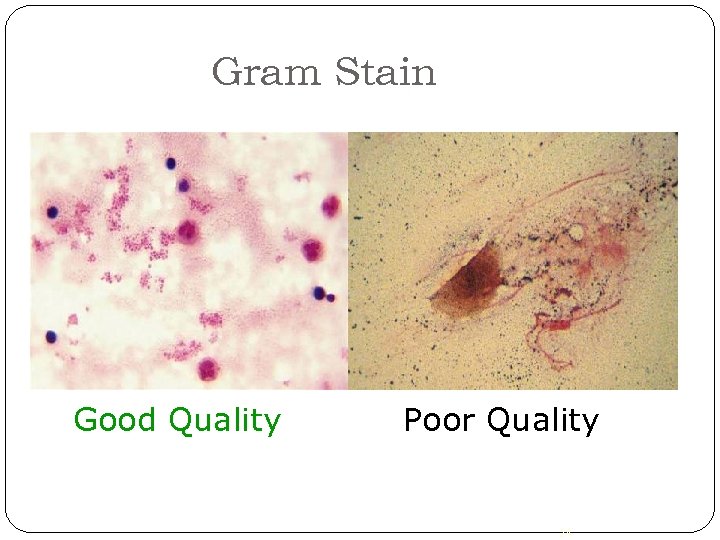 Gram Stain

Good Quality

Poor Quality